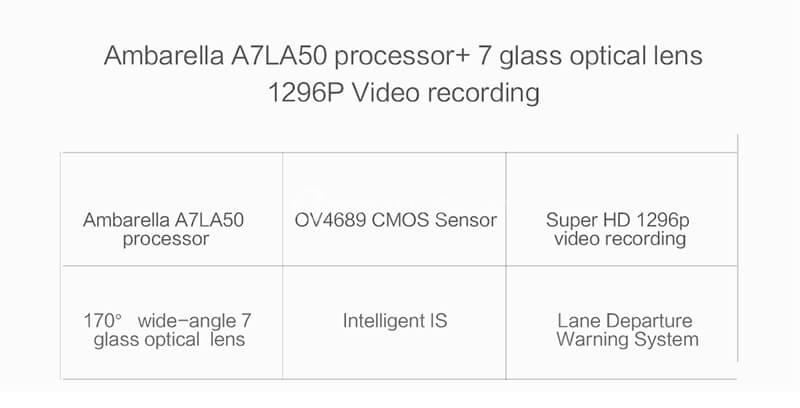 Ambarella A7LA50 processor+ 7 glass optical lens
1296P Video recording

| Ambarella A7LA50 processor | OV4689 CMOS Sensor | Super HD 1296p video recording |
|---|---|---|
| 170° wide-angle 7 glass optical lens | Intelligent IS | Lane Departure Warning System |